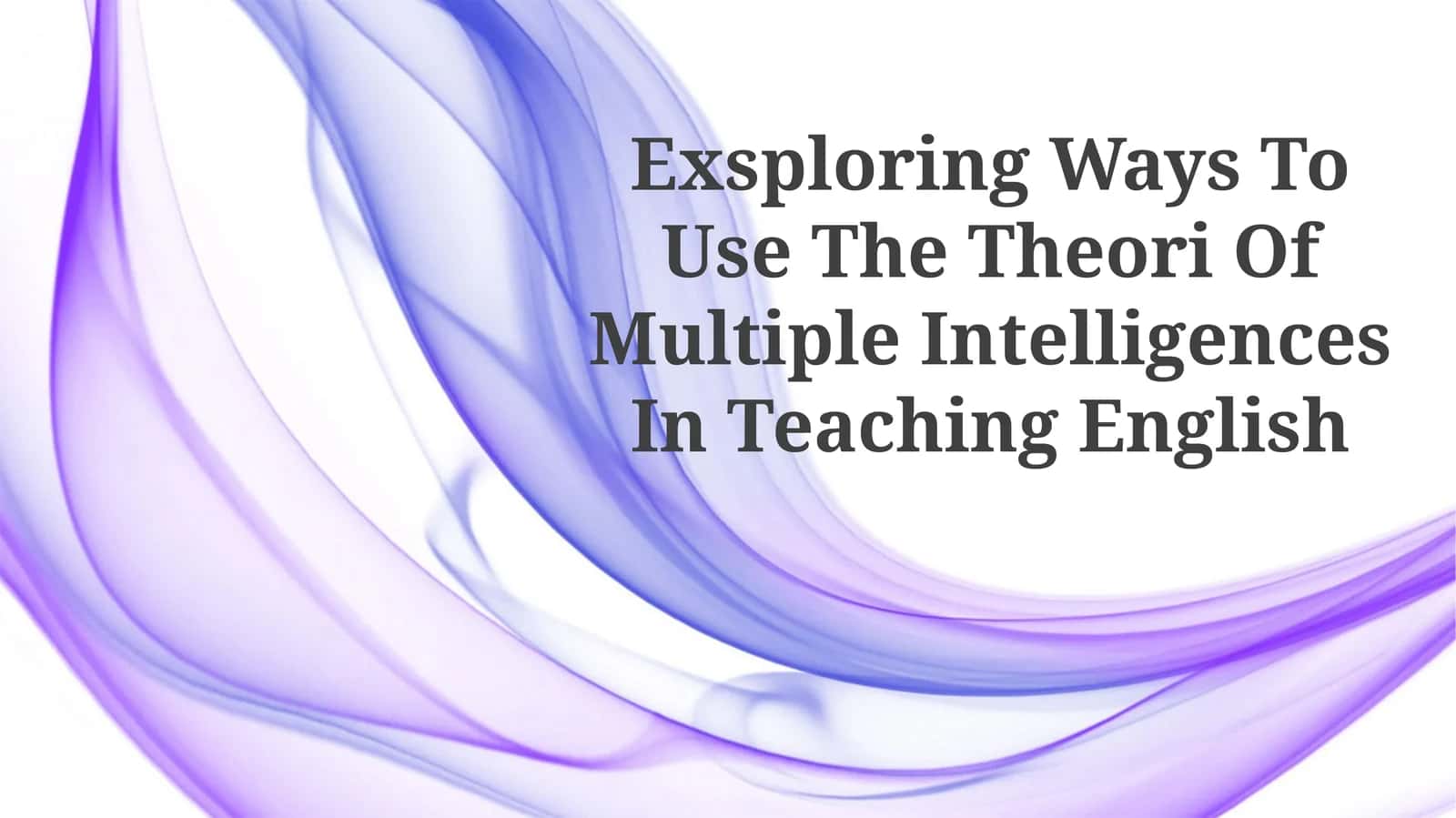 Exsploring Ways To Use The Theori Of Multiple Intelligences In Teaching English